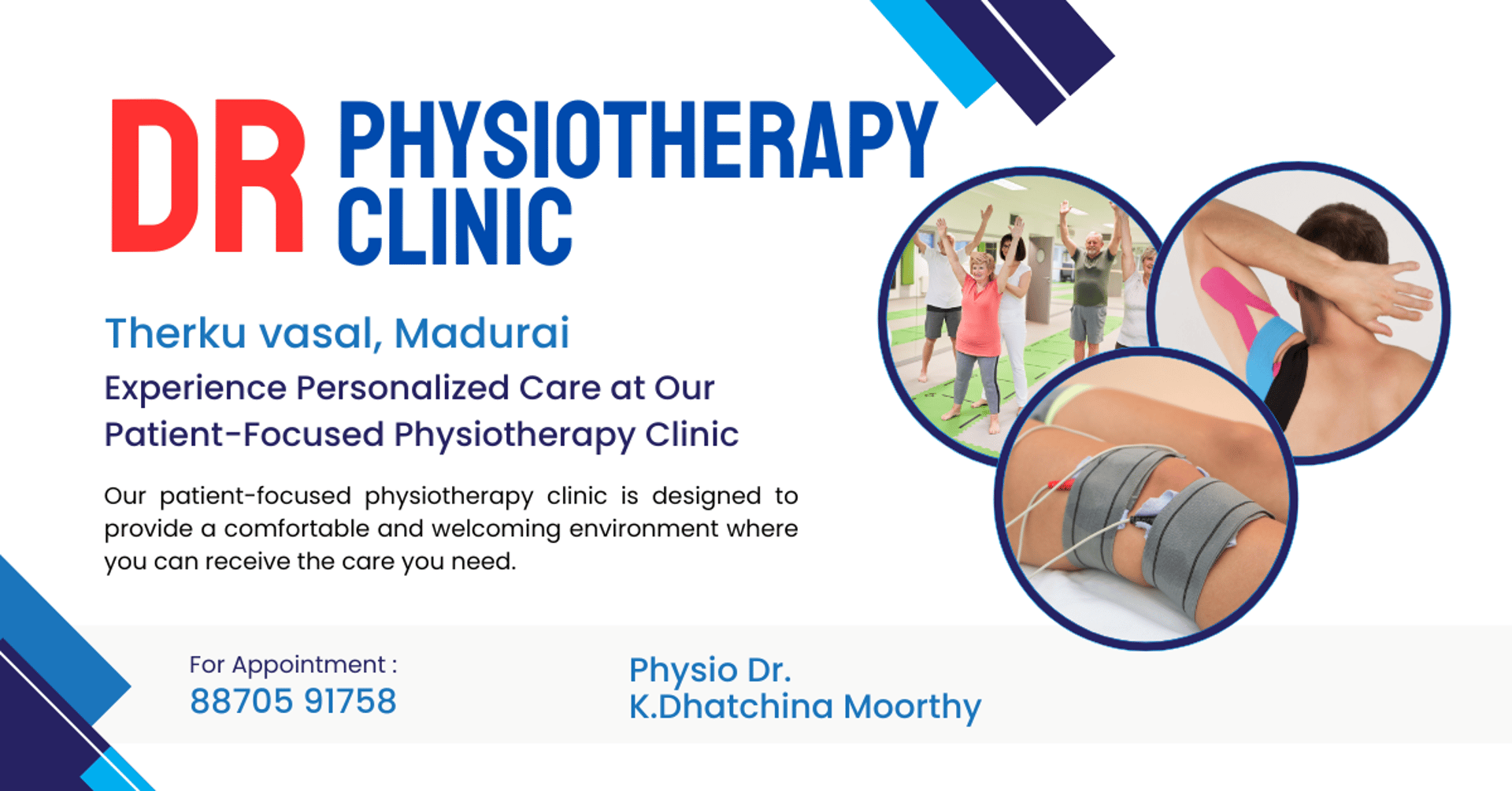 DR PHYSIOTHERAPY CLINIC

Therku vasal, Madurai

Experience Personalized Care at Our Patient-Focused Physiotherapy Clinic

Our patient-focused physiotherapy clinic is designed to provide a comfortable and welcoming environment where you can receive the care you need.

For Appointment :
88705 91758

Physio Dr.
K.Dhatchina Moorthy